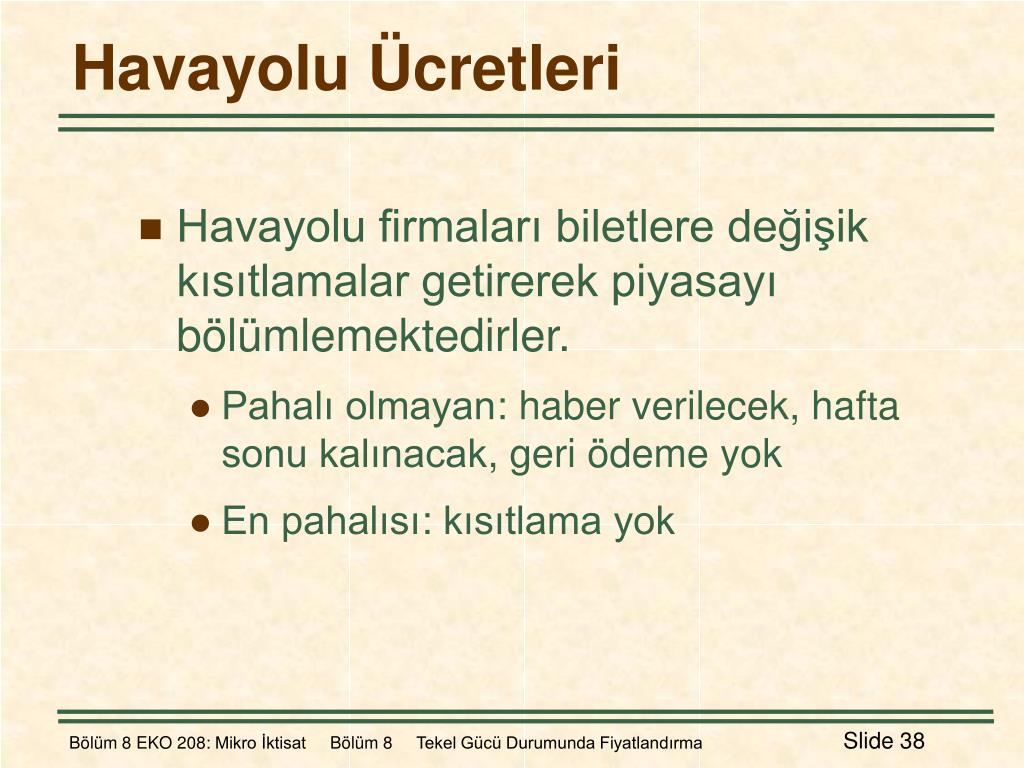 Havayolu Ücretleri

Havayolu firmaları biletlere değişik kısıtlamalar getirerek piyasayı bölümlemektedirler.

Pahalı olmayan: haber verilecek, hafta sonu kalınacak, geri ödeme yok

En pahalısı: kısıtlama yok

Bölüm 8 EKO 208: Mikro İktisat Bölüm 8 Tekel Gücü Durumunda Fiyatlandırma Slide 38